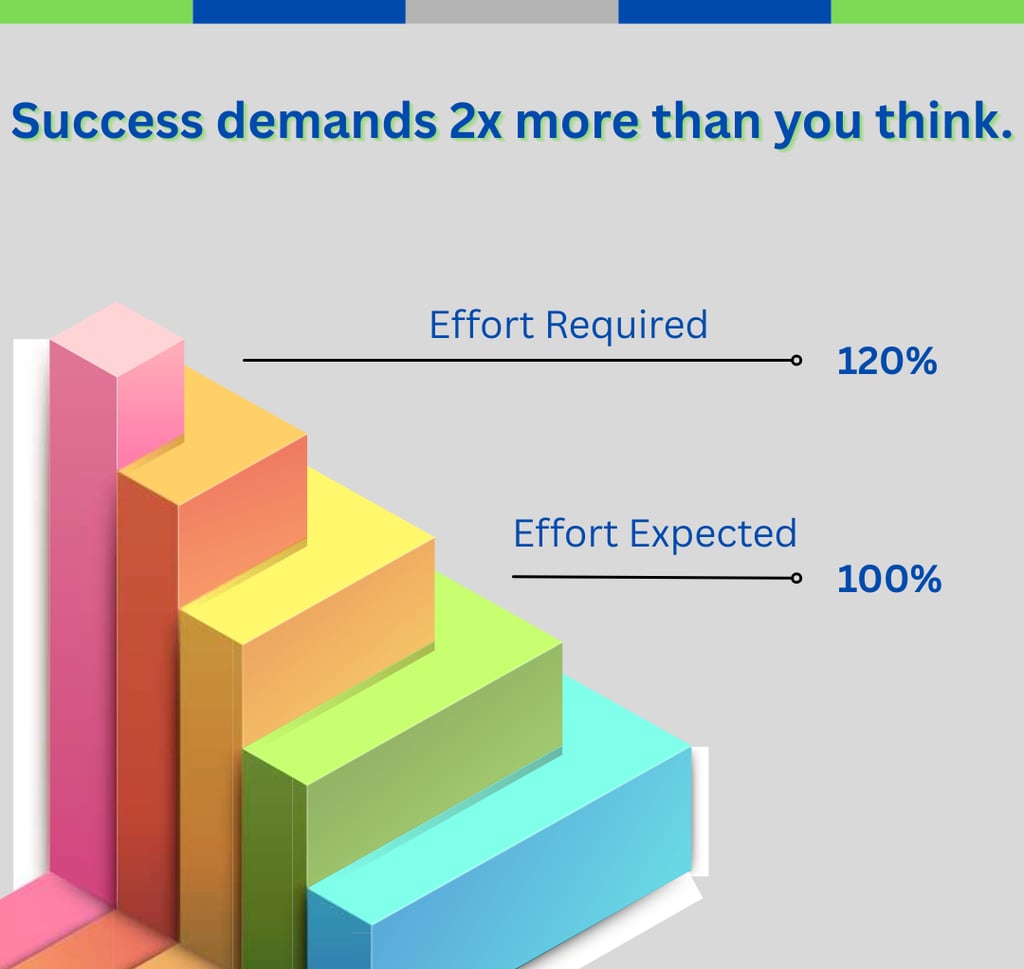 Success demands 2x more than you think.

Effort Required

120%

Effort Expected

100%